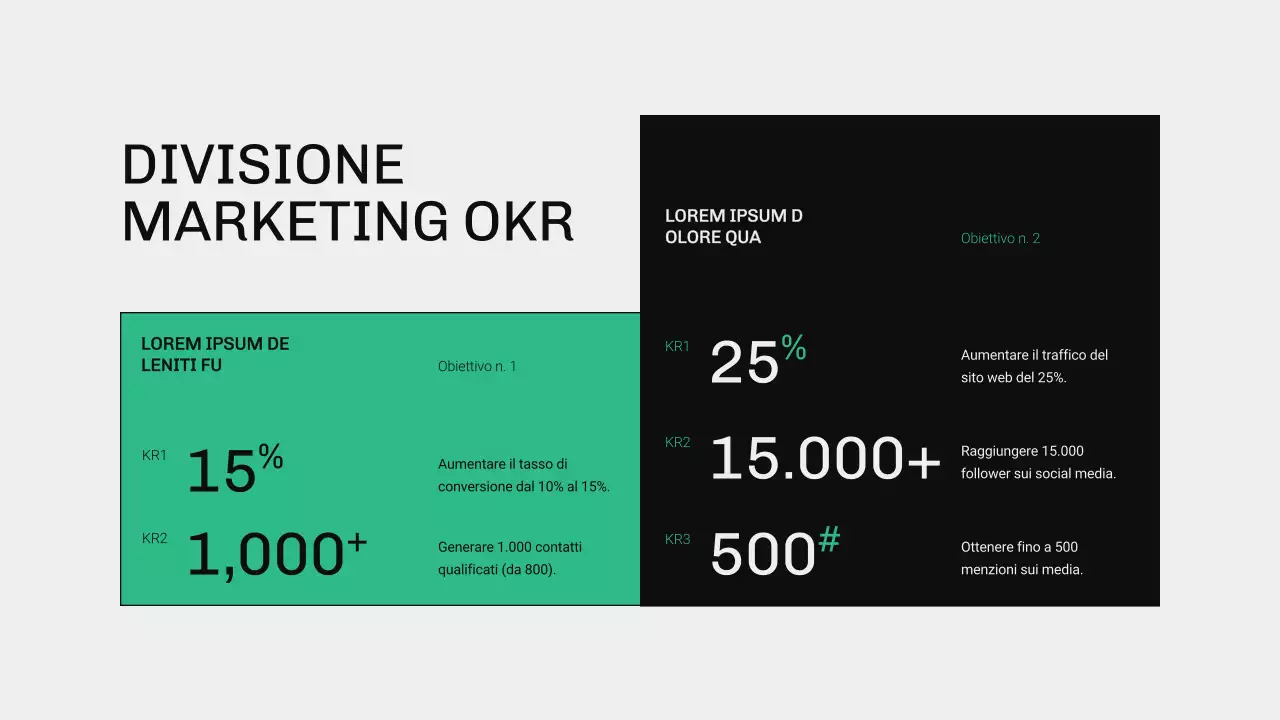 DIVISIONE MARKETING OKR

LOREM IPSUM DE LENITI FU

Obiettivo n. 1

KR1 15%

Aumentare il tasso di conversione dal 10% al 15%.

KR2 1,000+

Generare 1.000 contatti qualificati (da 800).

LOREM IPSUM D OLORE QUA

Obiettivo n. 2

KR1 25%

Aumentare il traffico del sito web del 25%.

KR2 15.000+

Raggiungere 15.000 follower sui social media.

KR3 500#

Ottenere fino a 500 menzioni sui media.